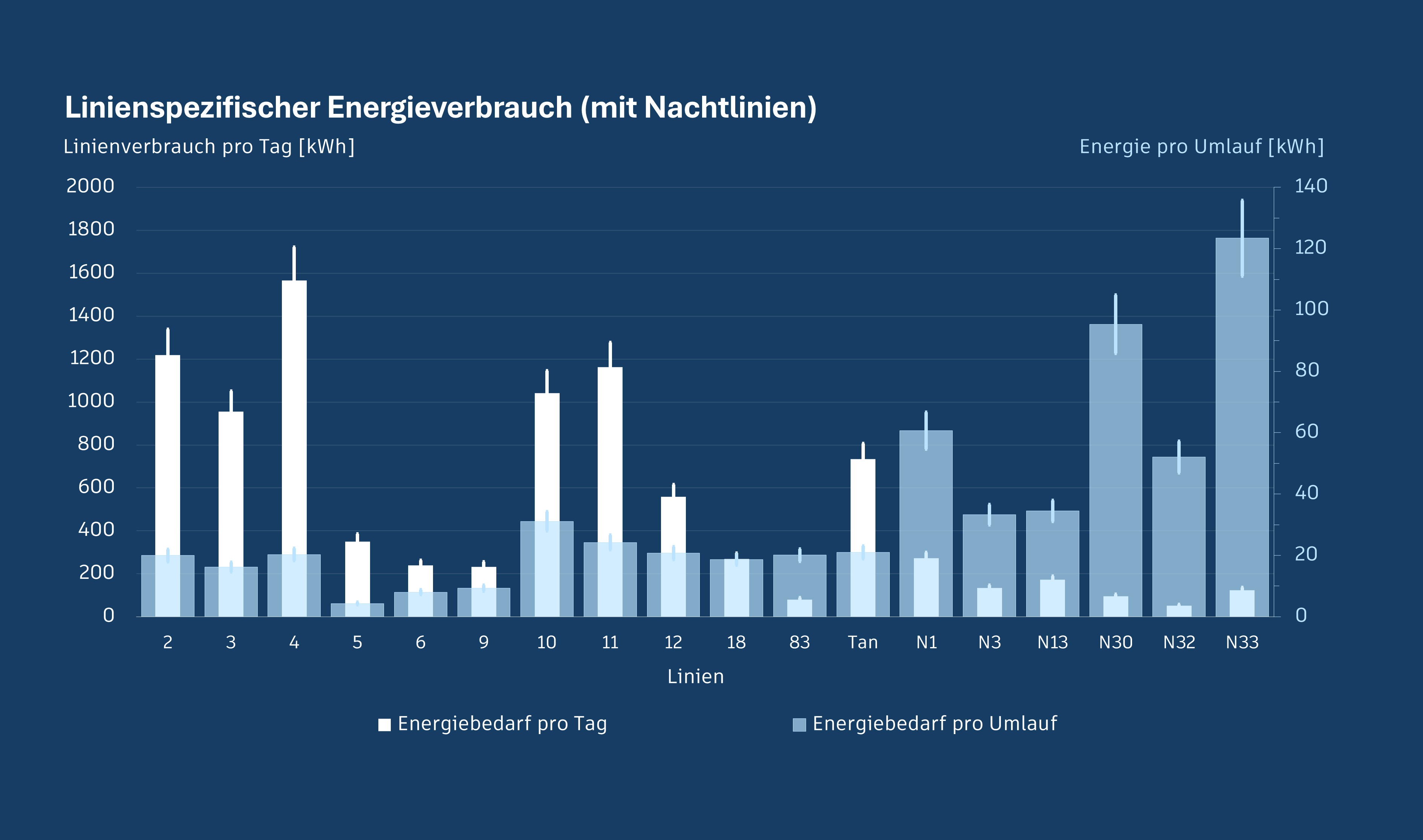 Linienspezifischer Energieverbrauch (mit Nachtlinien)

Linienverbrauch pro Tag [kWh]

Energie pro Umlauf [kWh]

2000
1800
1600
1400
1200
1000
800
600
400
200
0

140
120
100
80
60
40
20
0

2 3 4 5 6 9 10 11 12 18 83 Tan N1 N3 N13 N30 N32 N33

Linien

Energiebedarf pro Tag
Energiebedarf pro Umlauf